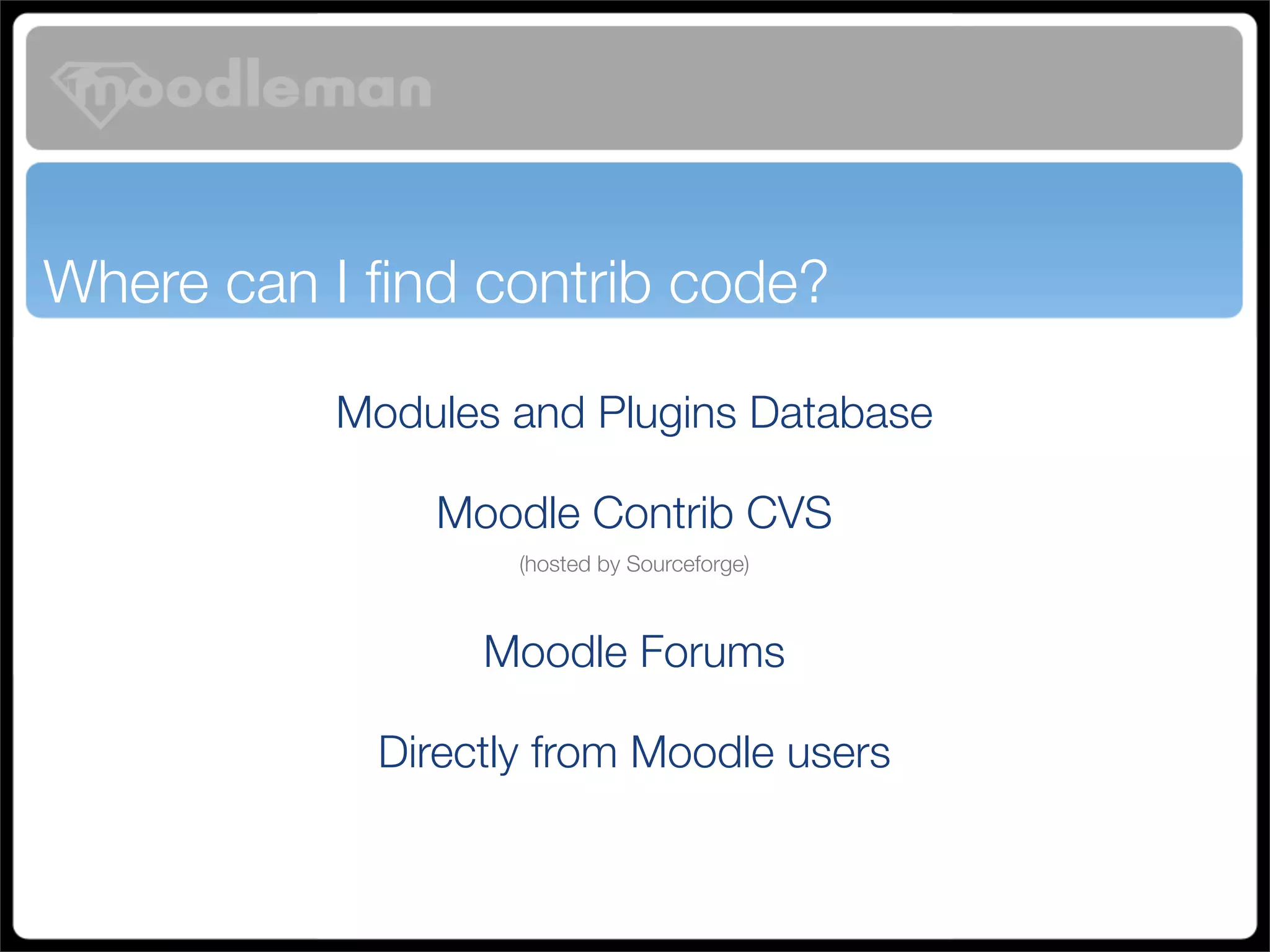 moodleman

Where can I find contrib code?

Modules and Plugins Database

Moodle Contrib CVS

(hosted by Sourceforge)

Moodle Forums

Directly from Moodle users